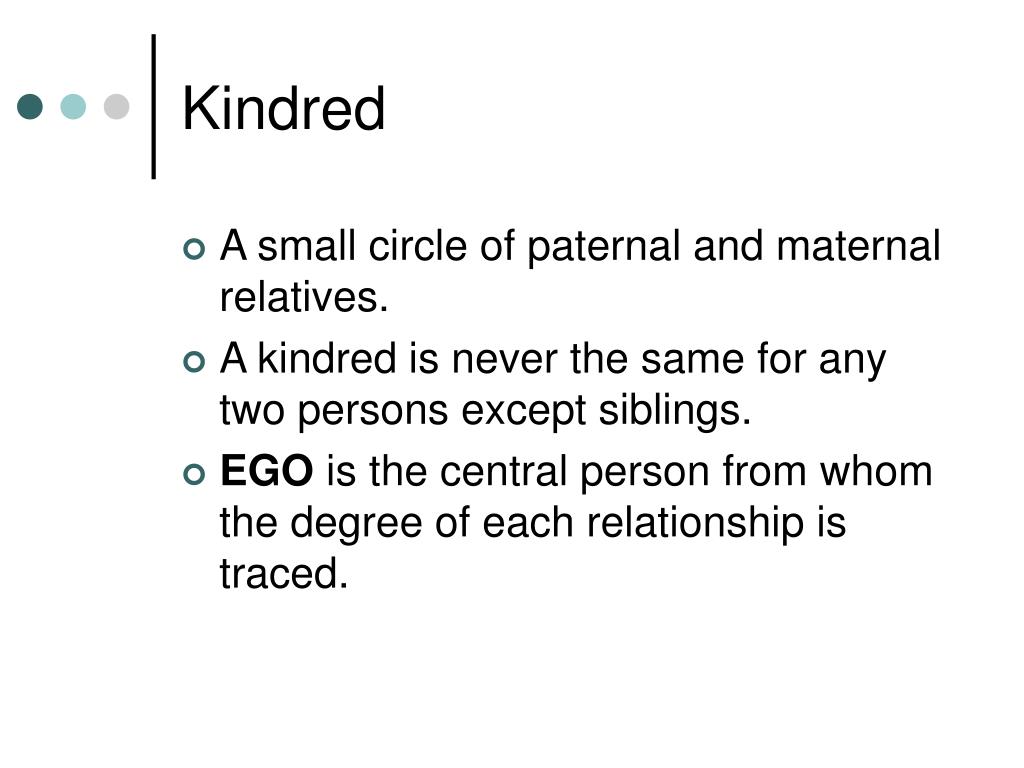 Kindred

A small circle of paternal and maternal relatives.

A kindred is never the same for any two persons except siblings.

EGO is the central person from whom the degree of each relationship is traced.